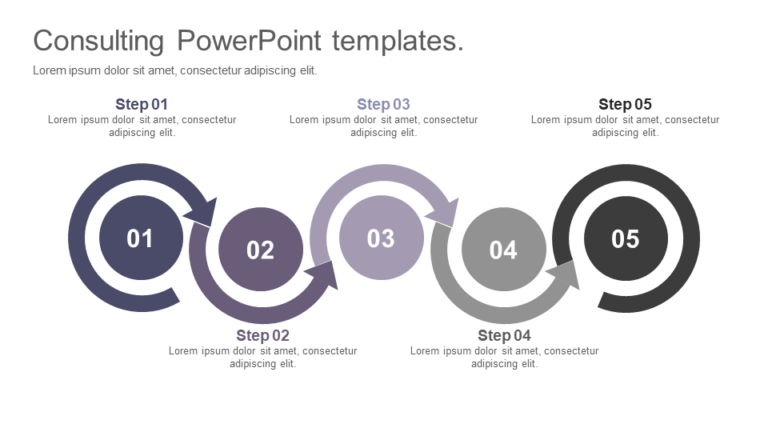 Consulting PowerPoint templates.

Lorem ipsum dolor sit amet, consectetur adipiscing elit.

Step 01
Lorem ipsum dolor sit amet, consectetur adipiscing elit.

Step 03
Lorem ipsum dolor sit amet, consectetur adipiscing elit.

Step 05
Lorem ipsum dolor sit amet, consectetur adipiscing elit.

01

02

03

04

05

Step 02
Lorem ipsum dolor sit amet, consectetur adipiscing elit.

Step 04
Lorem ipsum dolor sit amet, consectetur adipiscing elit.